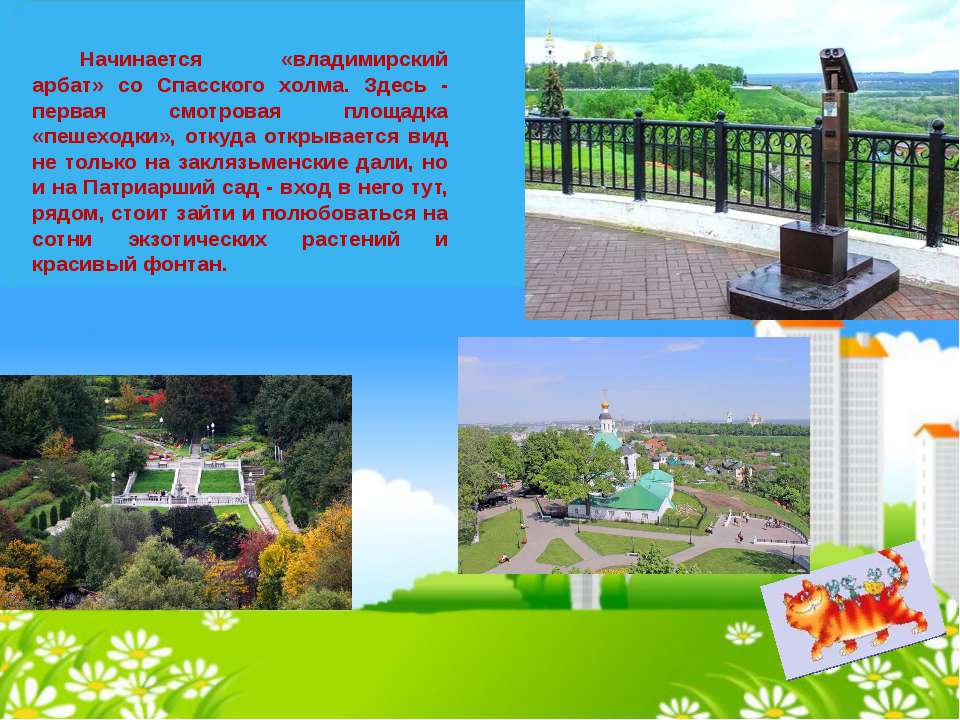 Начинается «владимирский арбат» со Спасского холма. Здесь - первая смотровая площадка «пешеходки», откуда открывается вид не только на заклязьменские дали, но и на Патриарший сад - вход в него тут, рядом, стоит зайти и полюбоваться на сотни экзотических растений и красивый фонтан.